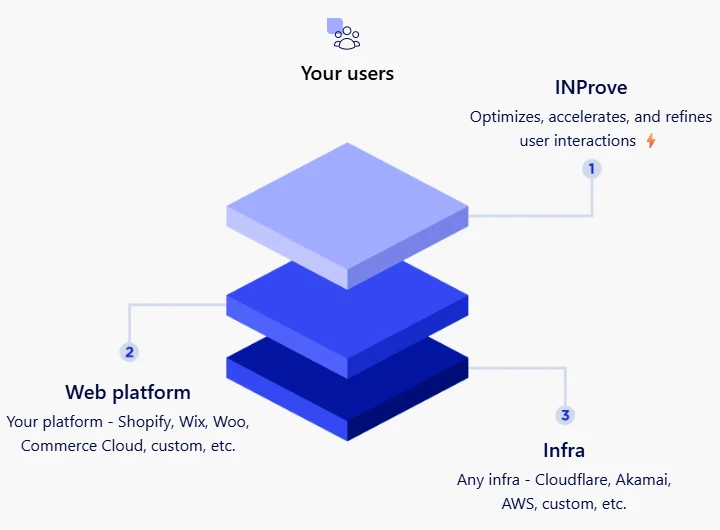 Your users

INProve
Optimizes, accelerates, and refines user interactions

1

2

Web platform
Your platform - Shopify, Wix, Woo, Commerce Cloud, custom, etc.

3

Infra
Any infra - Cloudflare, Akamai, AWS, custom, etc.